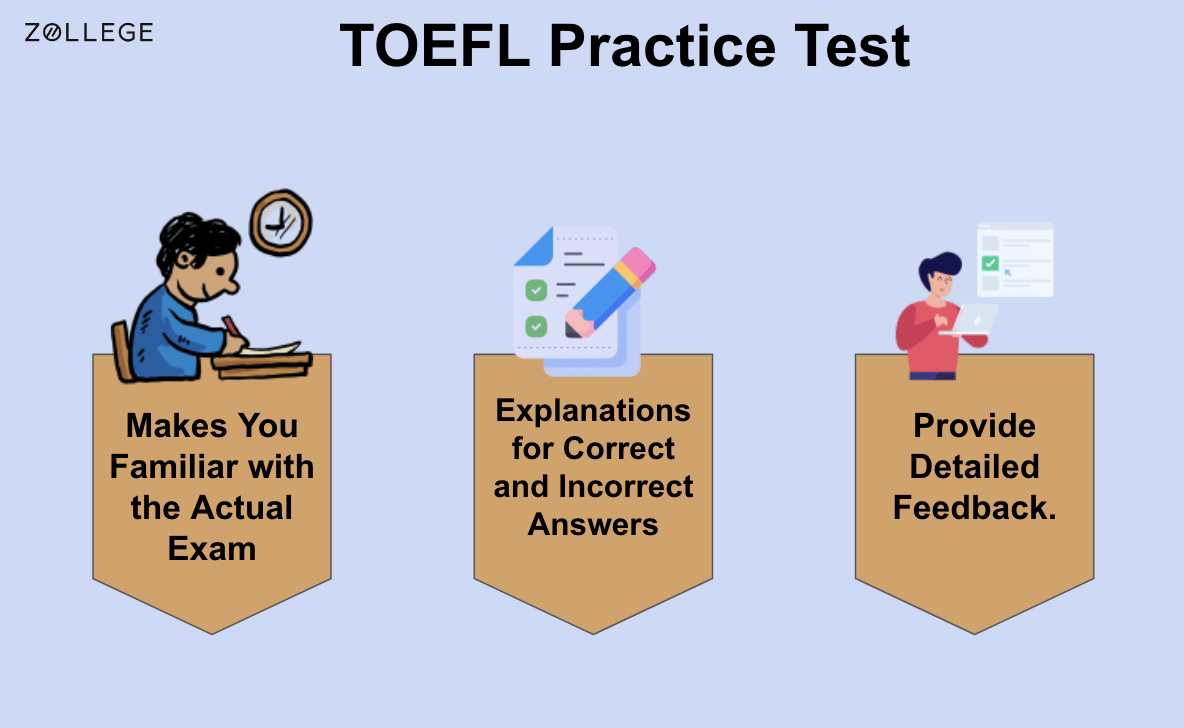 ZOLLEGE

TOEFL Practice Test

Makes You Familiar with the Actual Exam

Explanations for Correct and Incorrect Answers

Provide Detailed Feedback.